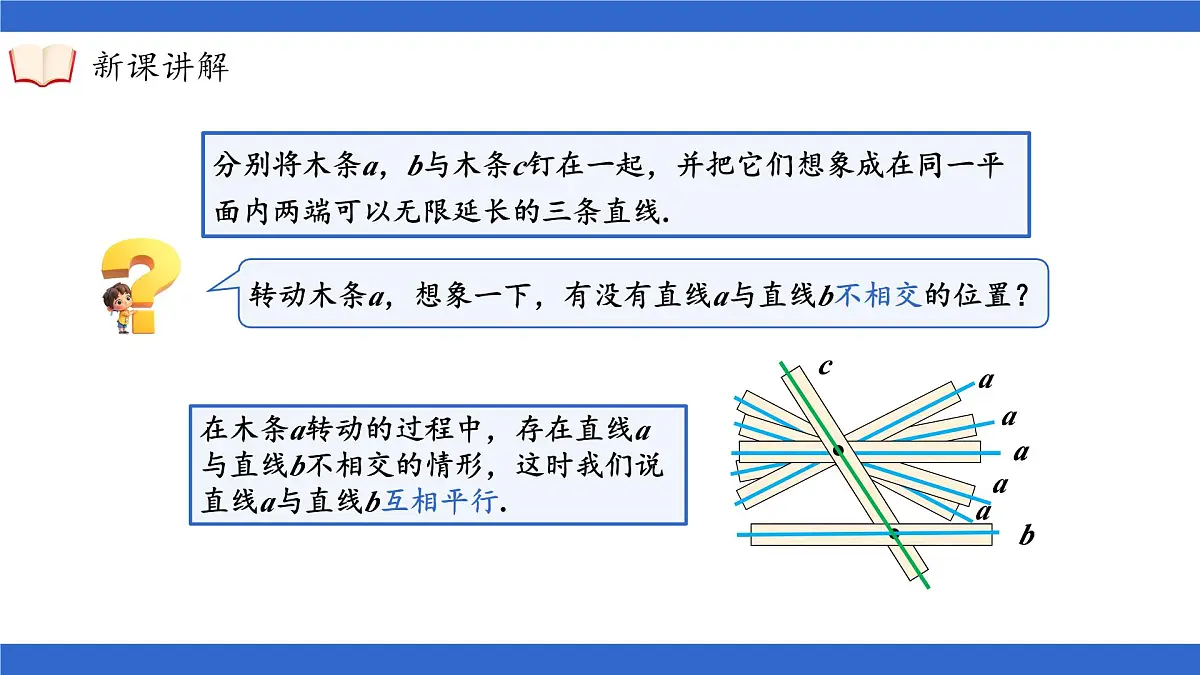 新课讲解

分别将木条$a$，$b$与木条$c$钉在一起，并把它们想象成在同一平面内两端可以无限延长的三条直线.

转动木条$a$，想象一下，有没有直线$a$与直线$b$不相交的位置？

在木条$a$转动的过程中，存在直线$a$与直线$b$不相交的情形，这时我们说直线$a$与直线$b$互相平行.

$c$
$a$
$a$
$a$
$a$
$a$
$b$